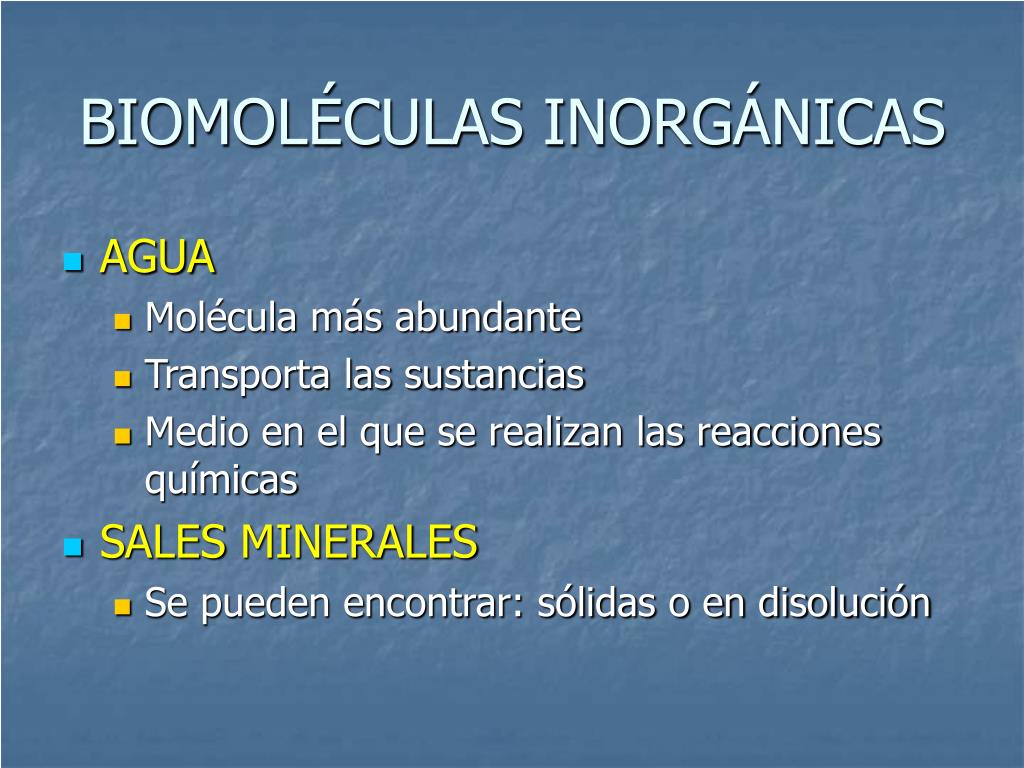 BIOMOLÉCULAS INORGÁNICAS

AGUA
Molécula más abundante
Transporta las sustancias
Medio en el que se realizan las reacciones químicas

SALES MINERALES
Se pueden encontrar: sólidas o en disolución